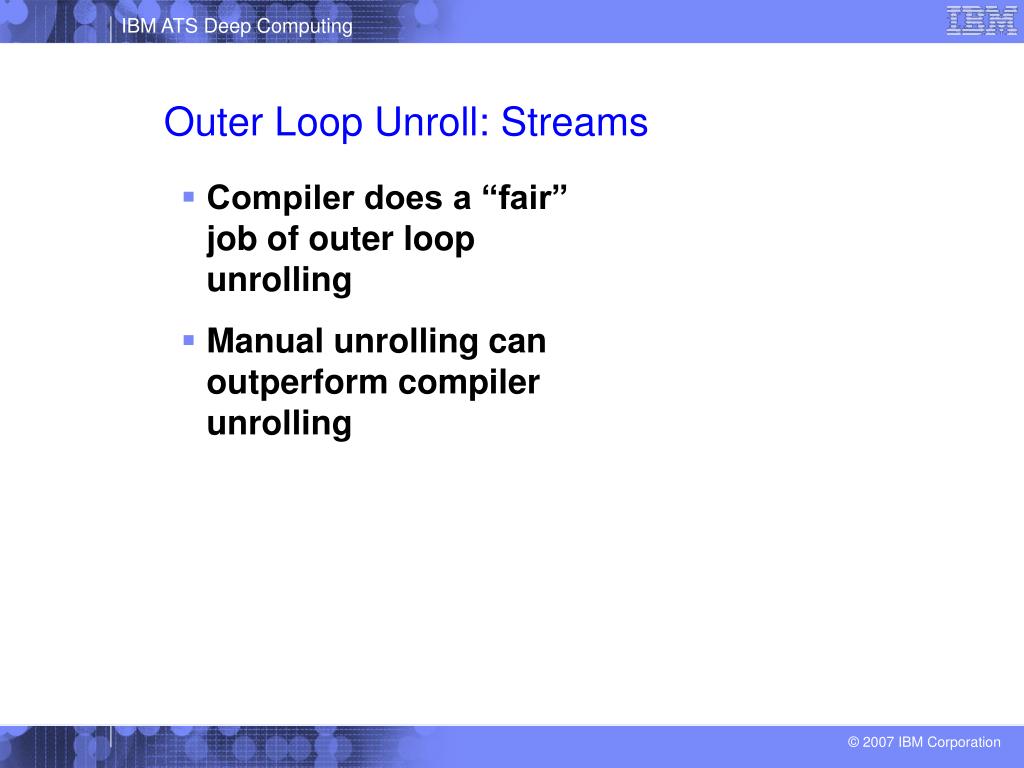 IBM ATS Deep Computing

IBM

Outer Loop Unroll: Streams

▪ Compiler does a “fair” job of outer loop unrolling

▪ Manual unrolling can outperform compiler unrolling

© 2007 IBM Corporation